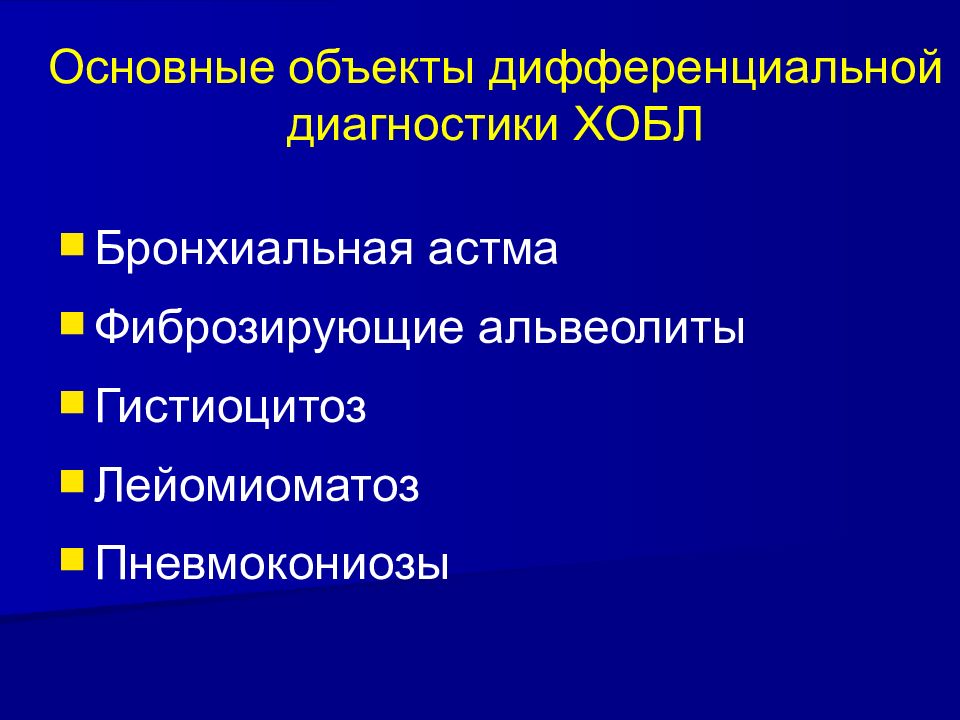 Основные объекты дифференциальной диагностики ХОБЛ

- Бронхиальная астма
- Фиброзирующие альвеолиты
- Гистиоцитоз
- Лейомиоматоз
- Пневмокониозы